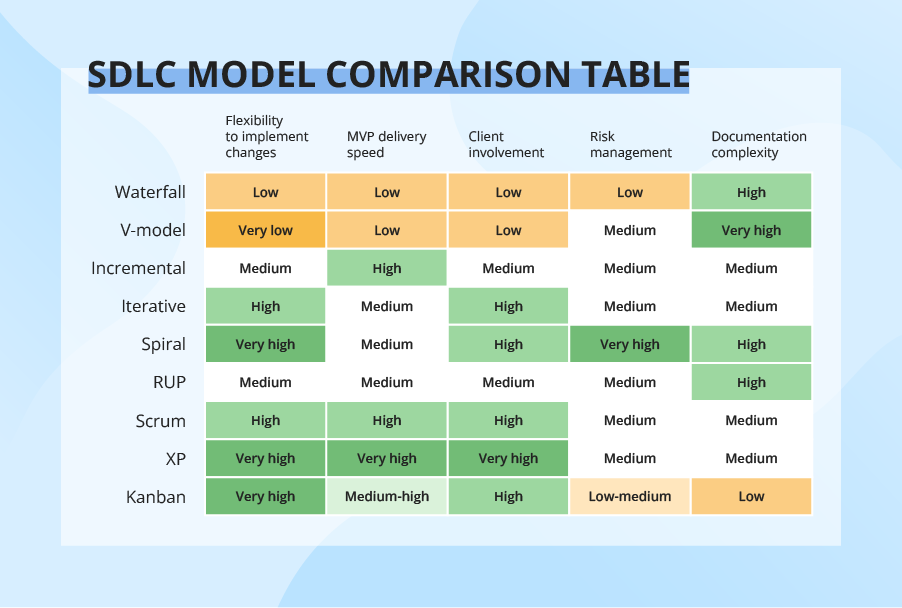 SDLC MODEL COMPARISON TABLE

| | Flexibility to implement changes | MVP delivery speed | Client involvement | Risk management | Documentation complexity |
|---|---|---|---|---|---|
| Waterfall | Low | Low | Low | Low | High |
| V-model | Very low | Low | Low | Medium | Very high |
| Incremental | Medium | High | Medium | Medium | Medium |
| Iterative | High | Medium | High | Medium | Medium |
| Spiral | Very high | Medium | High | Very high | High |
| RUP | Medium | Medium | Medium | Medium | High |
| Scrum | High | High | High | Medium | Medium |
| XP | Very high | Very high | Very high | Medium | Medium |
| Kanban | Very high | Medium-high | High | Low-medium | Low |